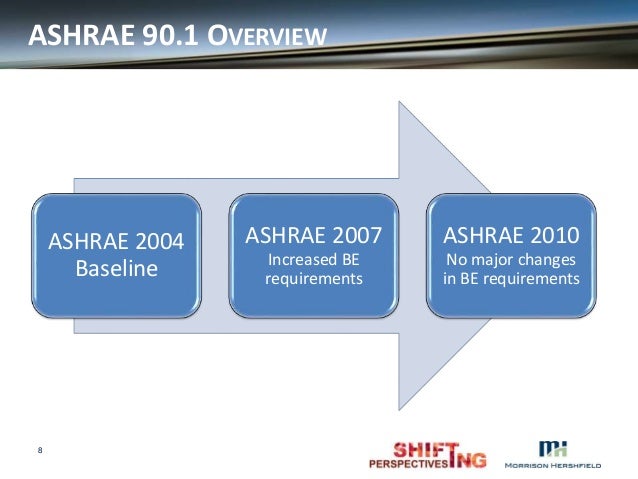 ASHRAE 90.1 OVERVIEW

ASHRAE 2004
Baseline

ASHRAE 2007
Increased BE requirements

ASHRAE 2010
No major changes in BE requirements

8

SHIFTING PERSPECTIVES

MH
MORRISON HERSHFIELD